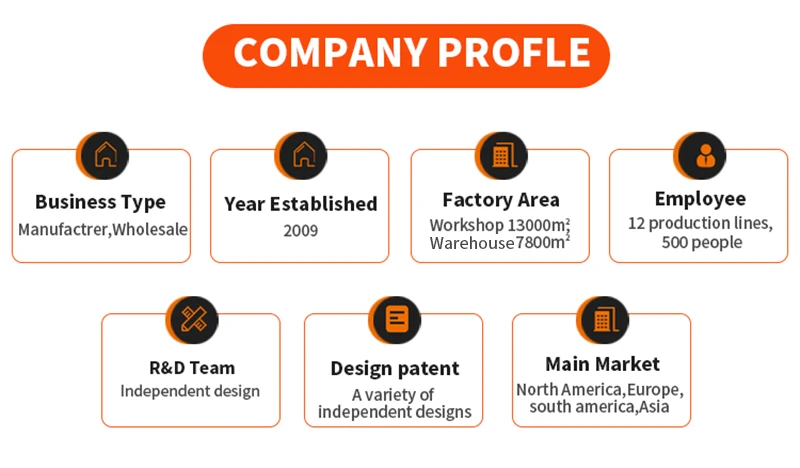 COMPANY PROFLE

Business Type
Manufactrer,Wholesale

Year Established
2009

Factory Area
Workshop 13000$m^2$
Warehouse7800$m^2$

Employee
12 production lines, 500 people

R&D Team
Independent design

Design patent
A variety of independent designs

Main Market
North America,Europe, south america,Asia